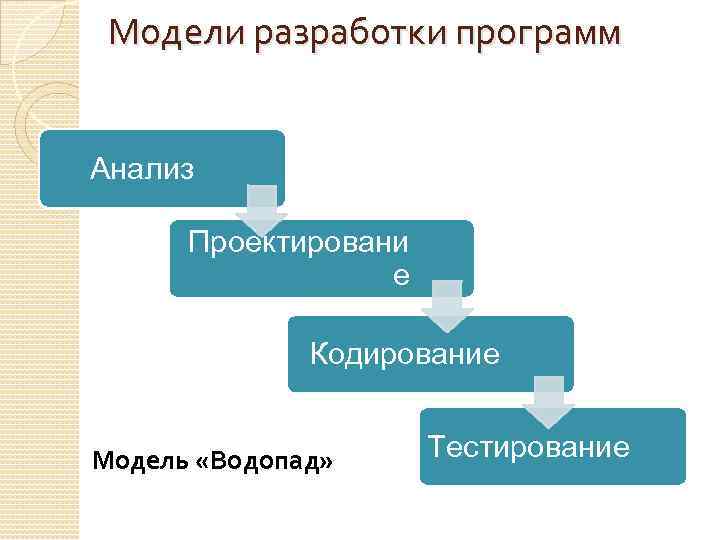 Модели разработки программ

Анализ

Проектирование

Кодирование

Тестирование

Модель «Водопад»